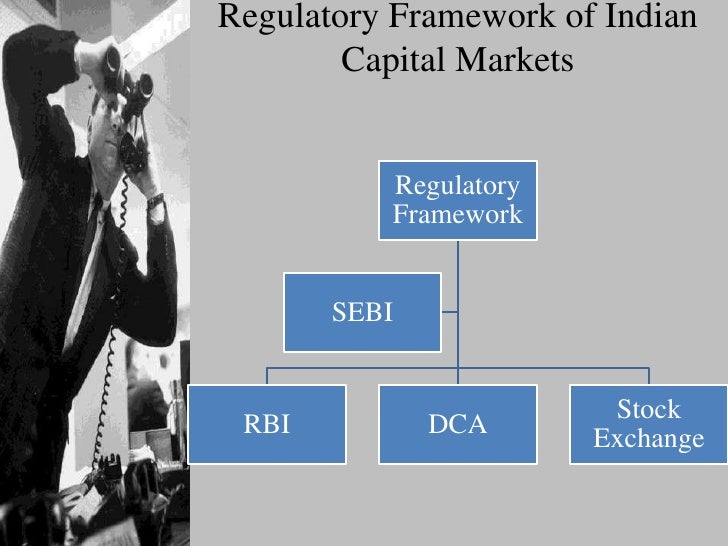 Regulatory Framework of Indian Capital Markets

Regulatory Framework

SEBI

RBI

DCA

Stock Exchange